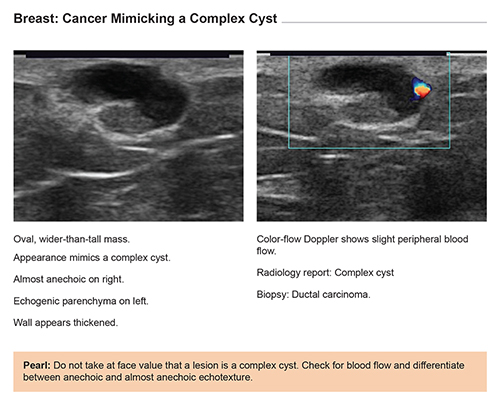 Breast: Cancer Mimicking a Complex Cyst

Oval, wider-than-tall mass.

Appearance mimics a complex cyst.

Almost anechoic on right.

Echogenic parenchyma on left.

Wall appears thickened.

Color-flow Doppler shows slight peripheral blood flow.

Radiology report: Complex cyst

Biopsy: Ductal carcinoma.

Pearl: Do not take at face value that a lesion is a complex cyst. Check for blood flow and differentiate between anechoic and almost anechoic echotexture.